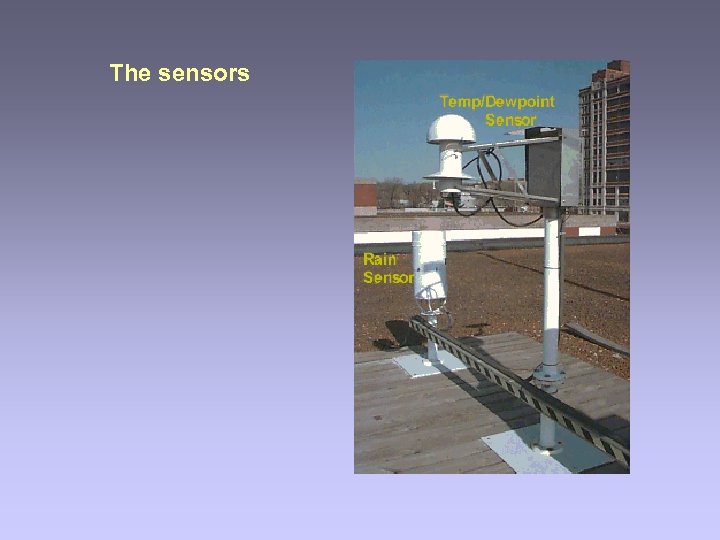 The sensors

Temp/Dewpoint Sensor

Rain Sensor